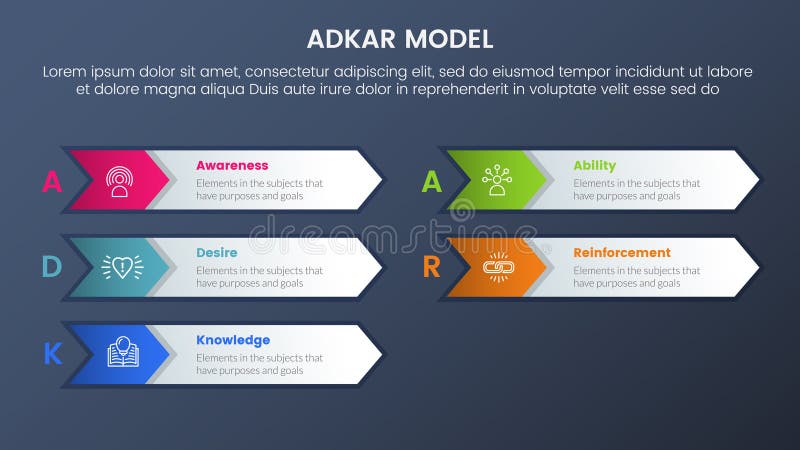 ADKAR MODEL

Lorem ipsum dolor sit amet, consectetur adipiscing elit, sed do eiusmod tempor incididunt ut labore et dolore magna aliqua Duis aute irure dolor in reprehenderit in voluptate velit esse sed do

A
Awareness
Elements in the subjects that have purposes and goals

D
Desire
Elements in the subjects that have purposes and goals

K
Knowledge
Elements in the subjects that have purposes and goals

A
Ability
Elements in the subjects that have purposes and goals

R
Reinforcement
Elements in the subjects that have purposes and goals

dreamstime